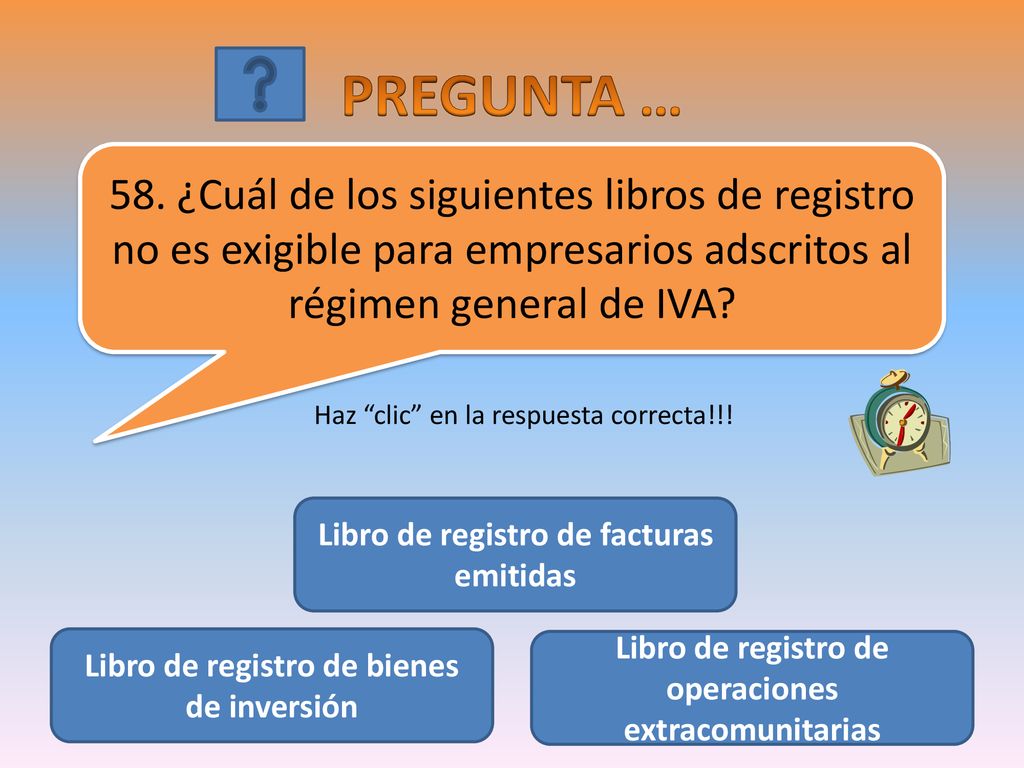 ?

PREGUNTA …

58. ¿Cuál de los siguientes libros de registro no es exigible para empresarios adscritos al régimen general de IVA?

Haz “clic” en la respuesta correcta!!!

Libro de registro de facturas emitidas

Libro de registro de bienes de inversión

Libro de registro de operaciones extracomunitarias